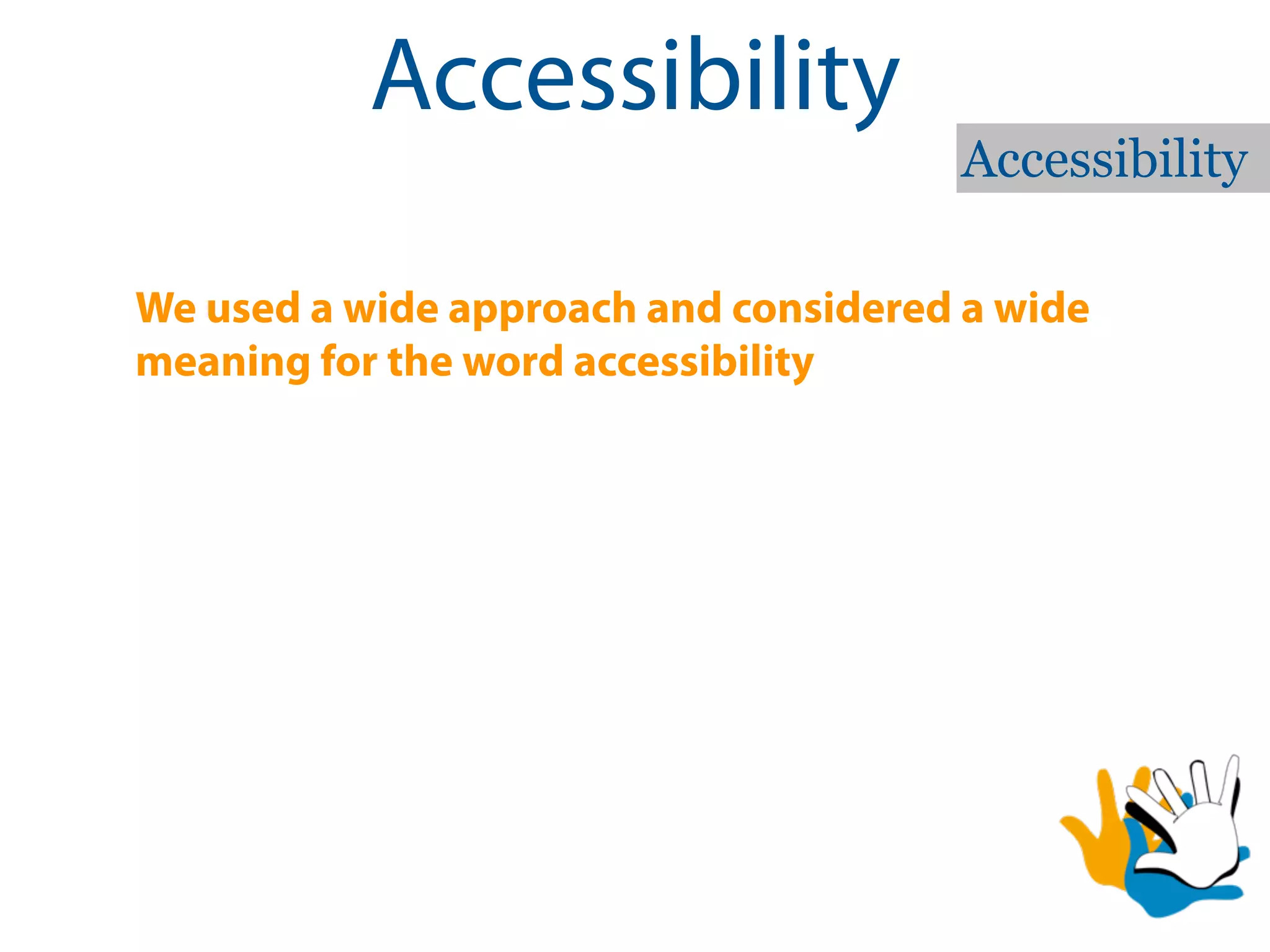 Accessibility

Accessibility

We used a wide approach and considered a wide meaning for the word accessibility